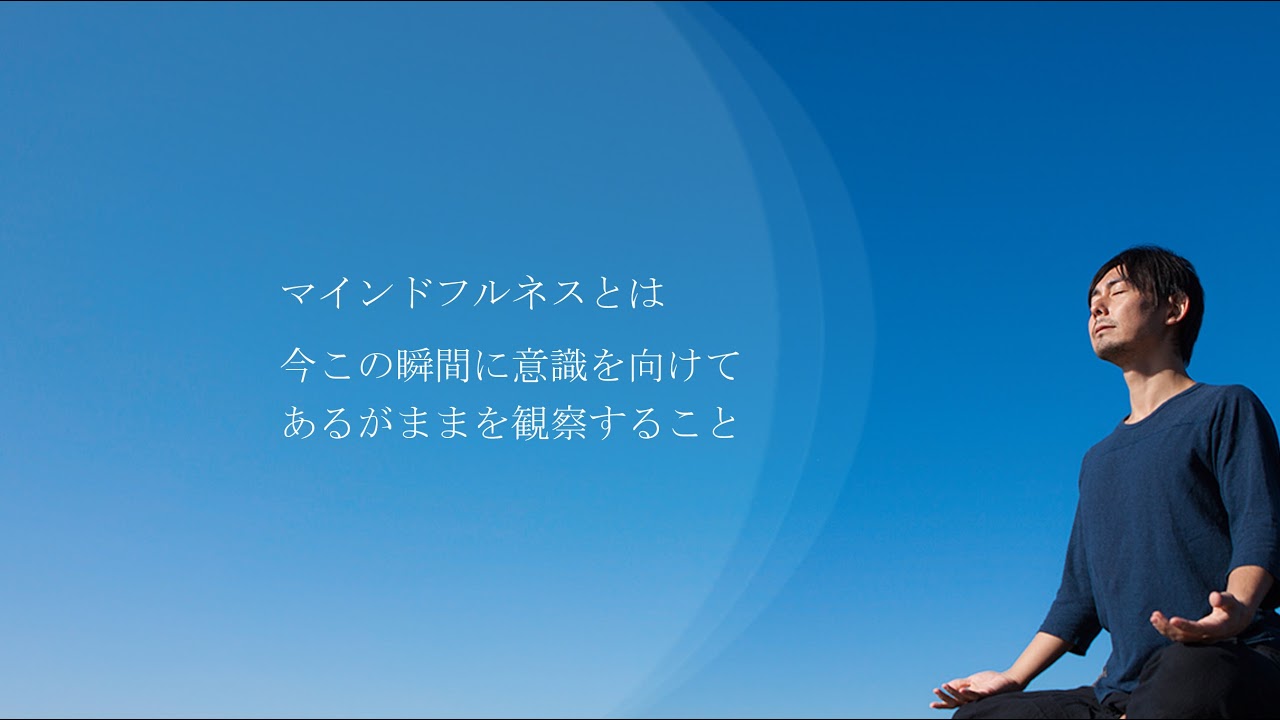 マインドフルネスとは

今この瞬間に意識を向けて
あるがままを観察すること